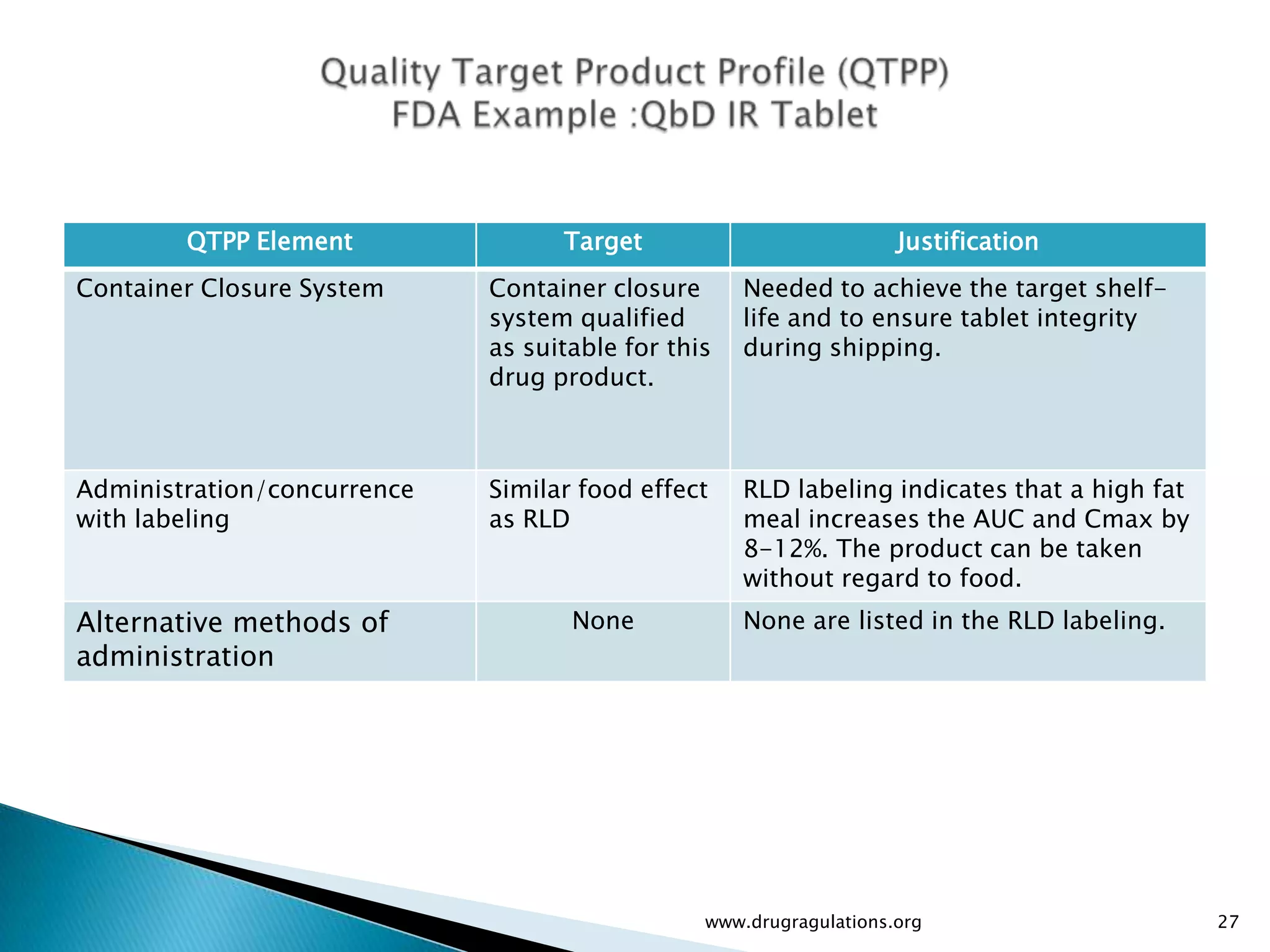 Quality Target Product Profile (QTPP)
FDA Example :QbD IR Tablet

| QTPP Element | Target | Justification |
|---|---|---|
| Container Closure System | Container closure system qualified as suitable for this drug product. | Needed to achieve the target shelf-life and to ensure tablet integrity during shipping. |
| Administration/concurrence with labeling | Similar food effect as RLD | RLD labeling indicates that a high fat meal increases the AUC and Cmax by 8-12%. The product can be taken without regard to food. |
| Alternative methods of administration | None | None are listed in the RLD labeling. |

www.drugragulations.org

27